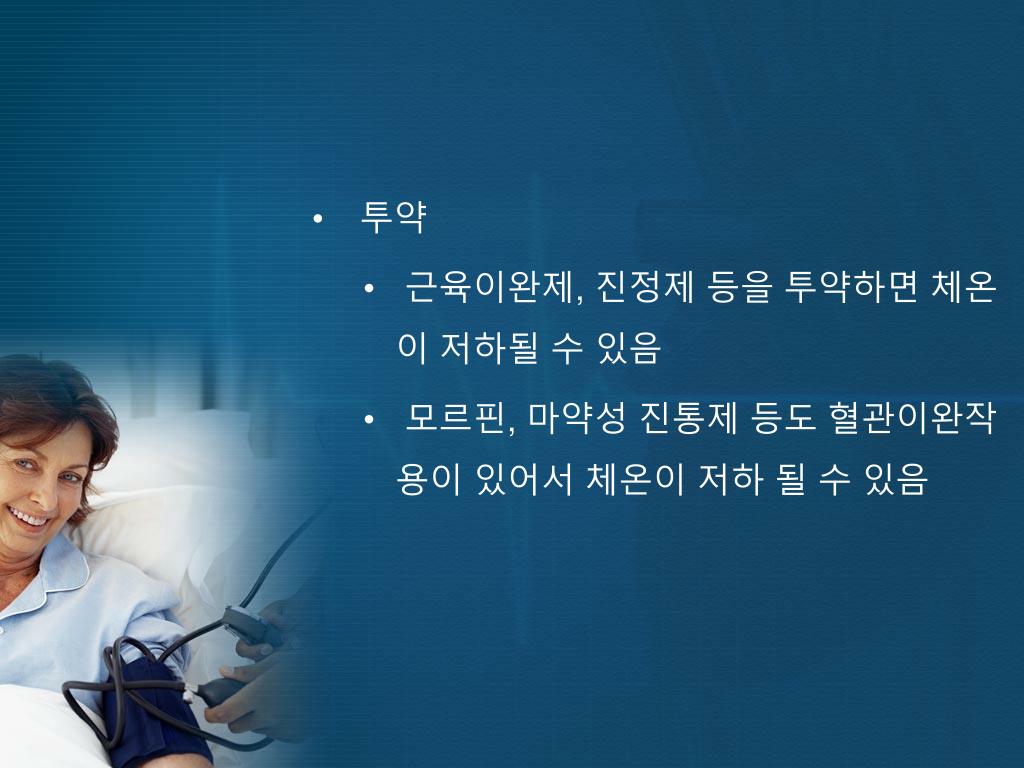 • 투약

• 근육이완제, 진정제 등을 투약하면 체온이 저하될 수 있음

• 모르핀, 마약성 진통제 등도 혈관이완작용이 있어서 체온이 저하 될 수 있음